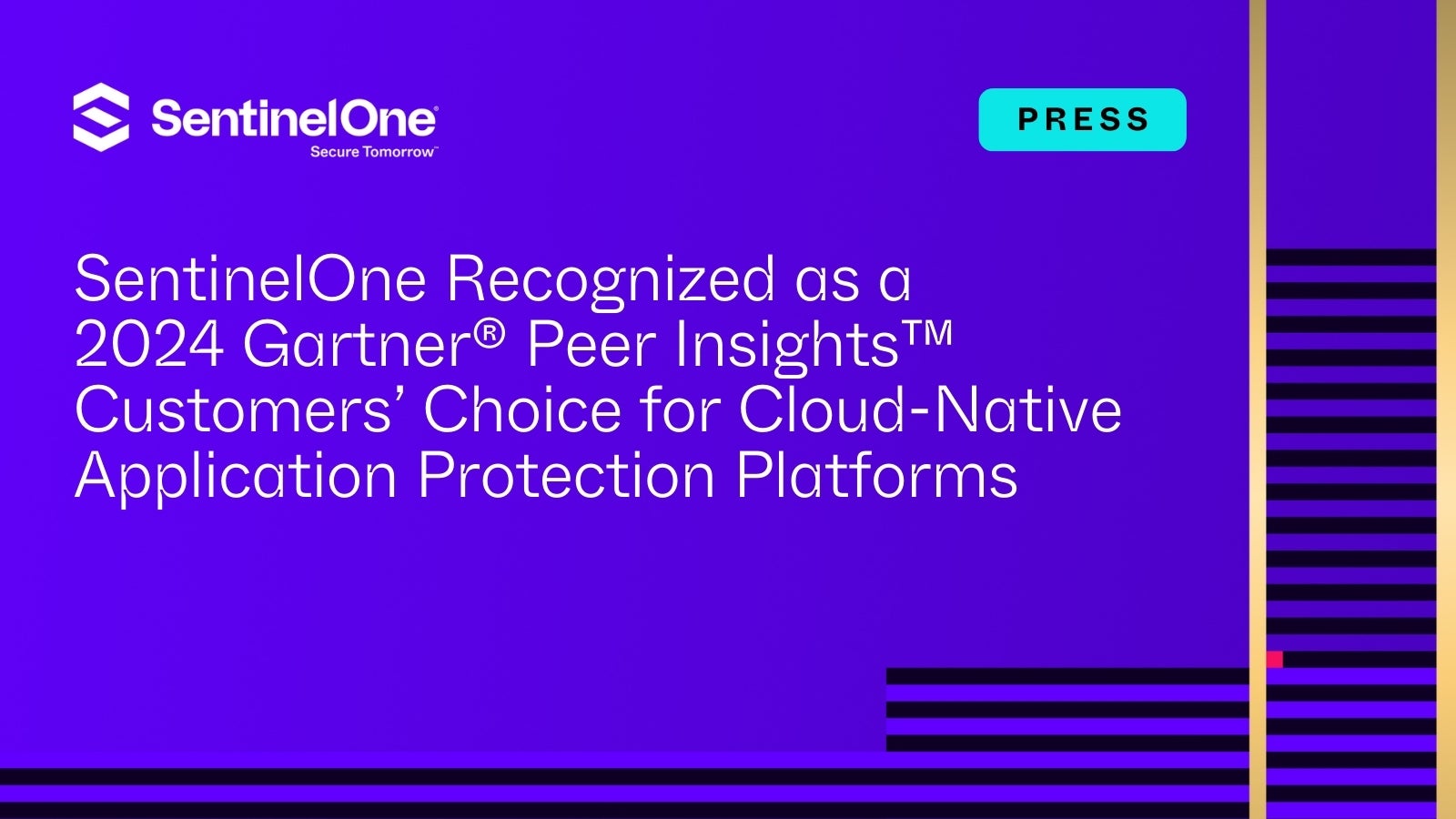 SentinelOne®
Secure Tomorrow™

PRESS

SentinelOne Recognized as a 2024 Gartner® Peer Insights™ Customers' Choice for Cloud-Native Application Protection Platforms